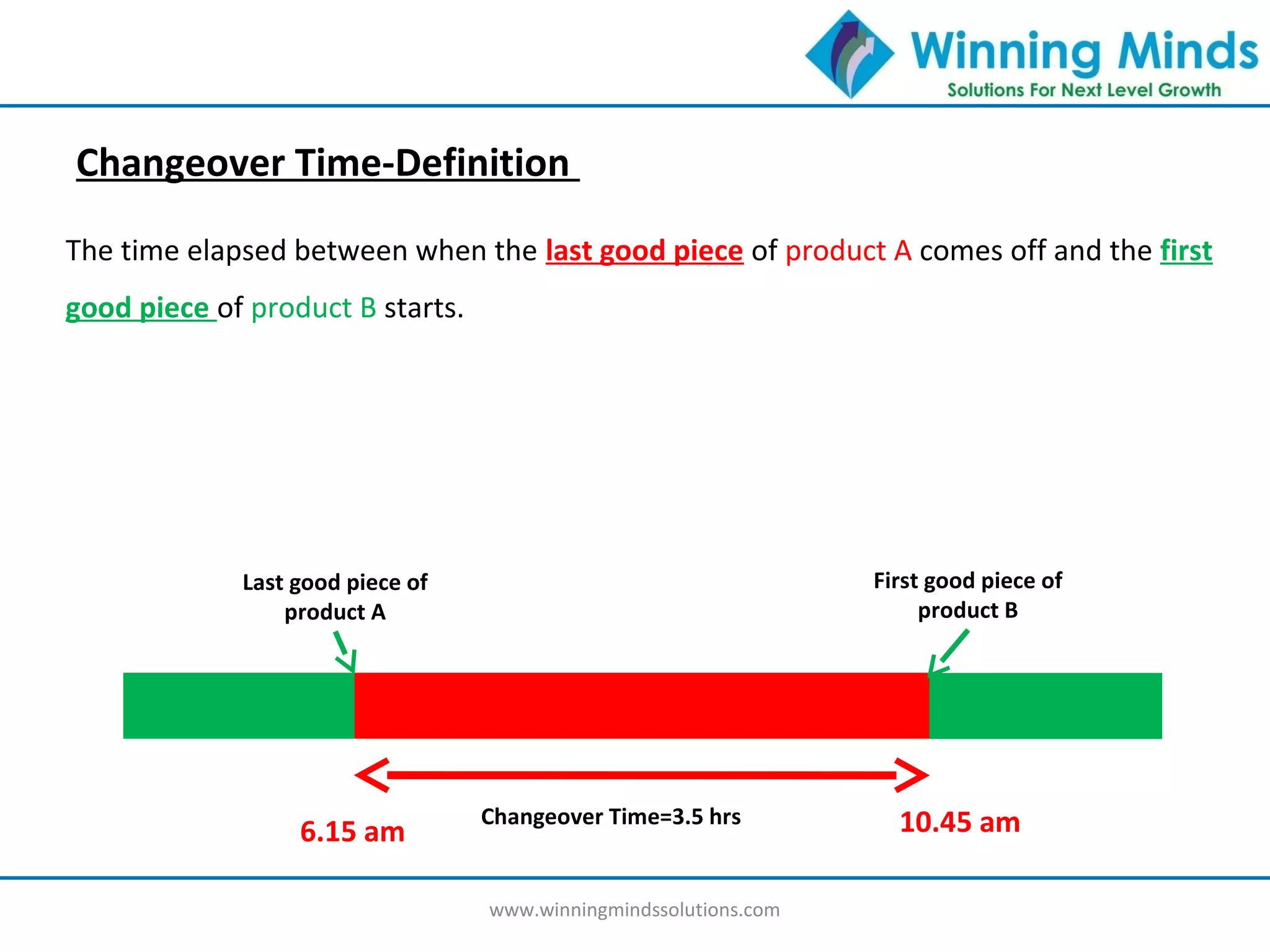 Winning Minds
Solutions For Next Level Growth

Changeover Time-Definition

The time elapsed between when the last good piece of product A comes off and the first good piece of product B starts.

Last good piece of product A

First good piece of product B

6.15 am

Changeover Time=3.5 hrs

10.45 am

www.winningmindssolutions.com